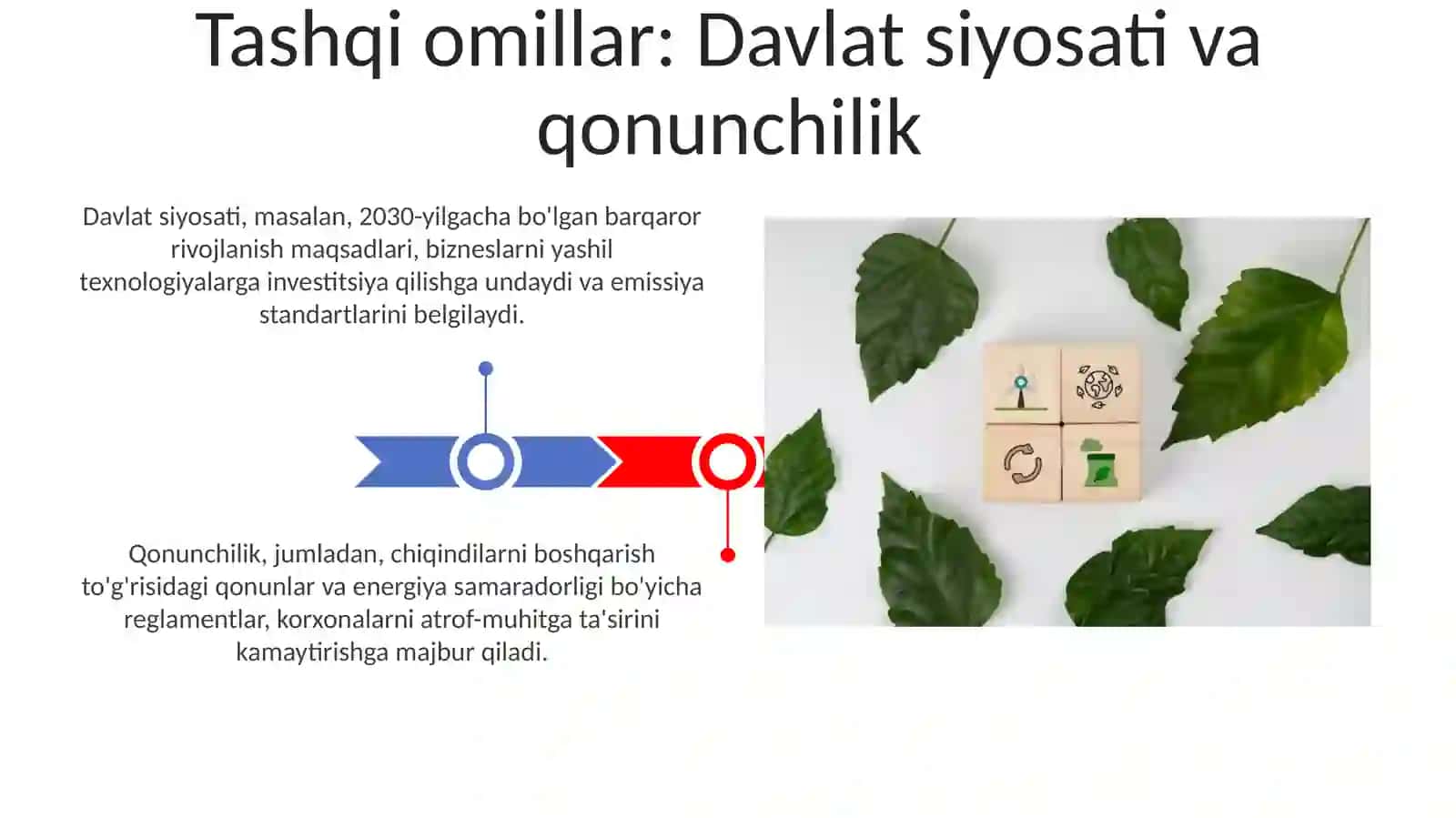 Tashqi omillar: Davlat siyosati va qonunchilik

Davlat siyosati, masalan, 2030-yilgacha bo'lgan barqaror rivojlanish maqsadlari, bizneslarni yashil texnologiyalarga investitsiya qilishga undaydi va emissiya standartlarini belgilaydi.

Qonunchilik, jumladan, chiqindilarni boshqarish to'g'risidagi qonunlar va energiya samaradorligi bo'yicha reglamentlar, korxonalarni atrof-muhitga ta'sirini kamaytirishga majbur qiladi.